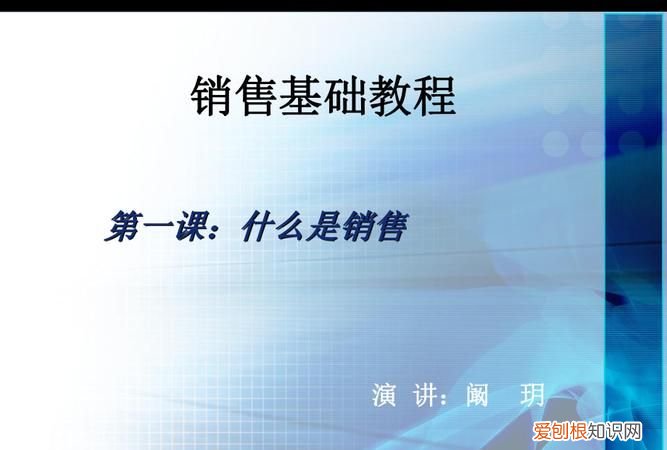 销售基础教程

第一课：什么是销售

演 讲：阚 玥

爱创根知识网